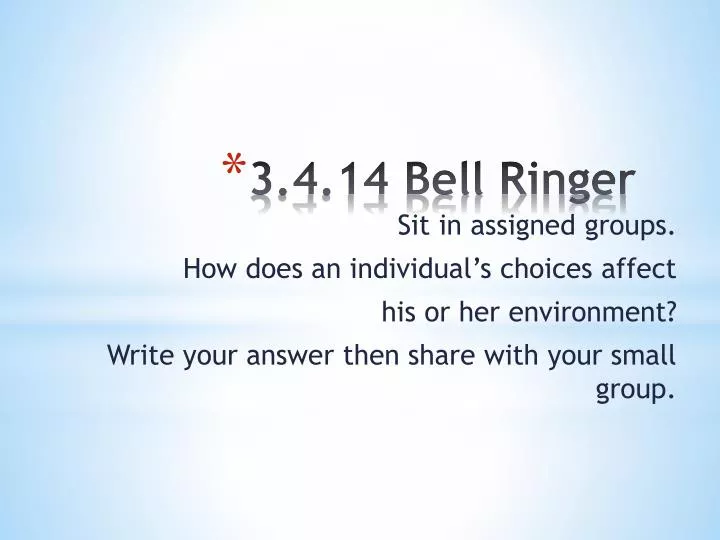 *3.4.14 Bell Ringer

Sit in assigned groups.

How does an individual’s choices affect his or her environment?

Write your answer then share with your small group.